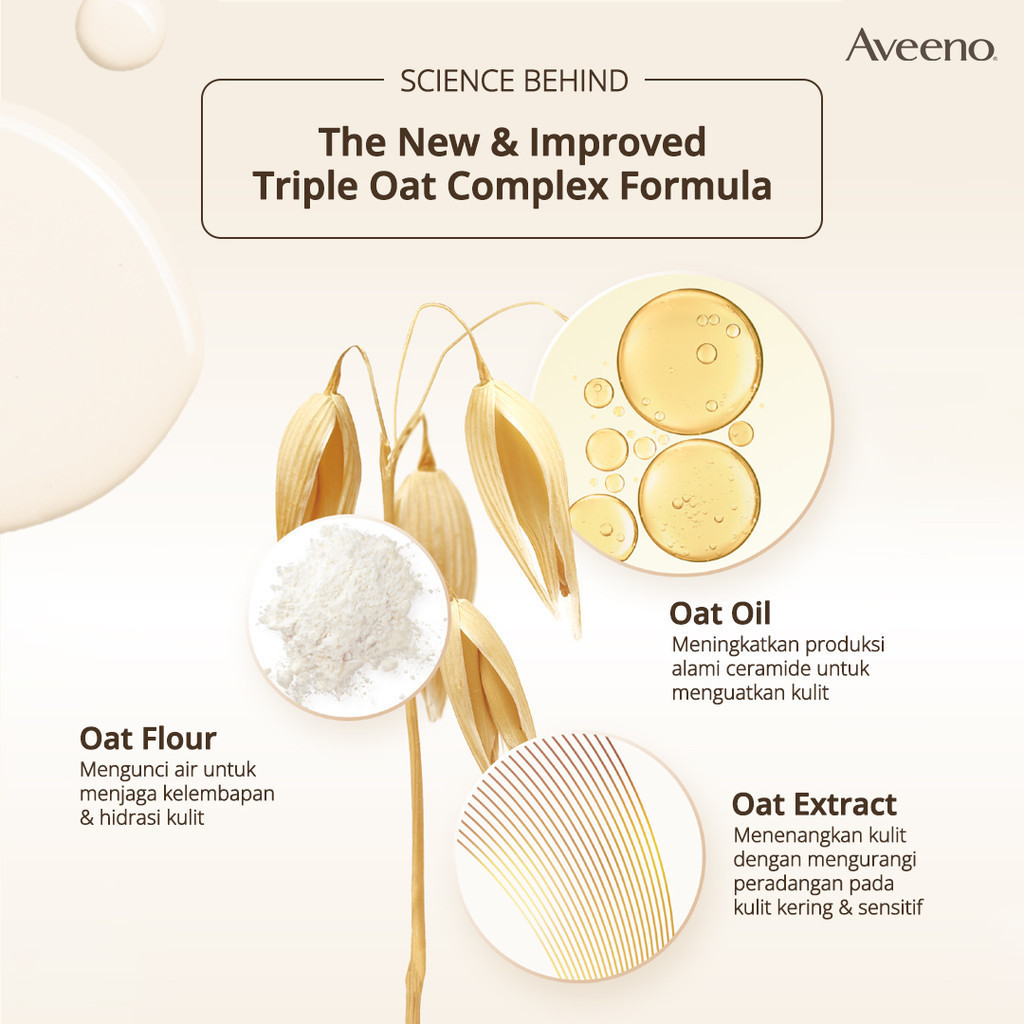 Aveeno.

SCIENCE BEHIND

The New & Improved Triple Oat Complex Formula

Oat Oil
Meningkatkan produksi alami ceramide untuk menguatkan kulit

Oat Flour
Mengunci air untuk menjaga kelembapan & hidrasi kulit

Oat Extract
Menenangkan kulit dengan mengurangi peradangan pada kulit kering & sensitif